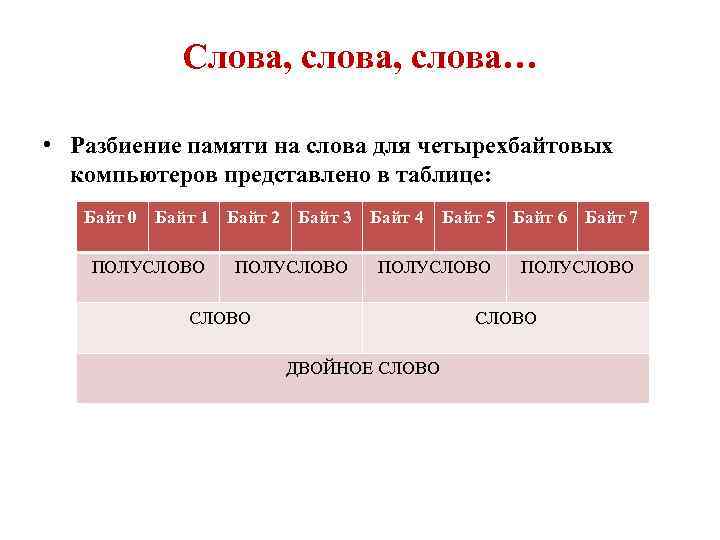 Слова, слова, слова…

• Разбиение памяти на слова для четырехбайтовых компьютеров представлено в таблице:

| Байт 0 | Байт 1 | Байт 2 | Байт 3 | Байт 4 | Байт 5 | Байт 6 | Байт 7 |
|---|---|---|---|---|---|---|---|
| ПОЛУСЛОВО | | ПОЛУСЛОВО | | ПОЛУСЛОВО | | ПОЛУСЛОВО | |
| СЛОВО | | | | СЛОВО | | | |
| ДВОЙНОЕ СЛОВО | | | | | | | |